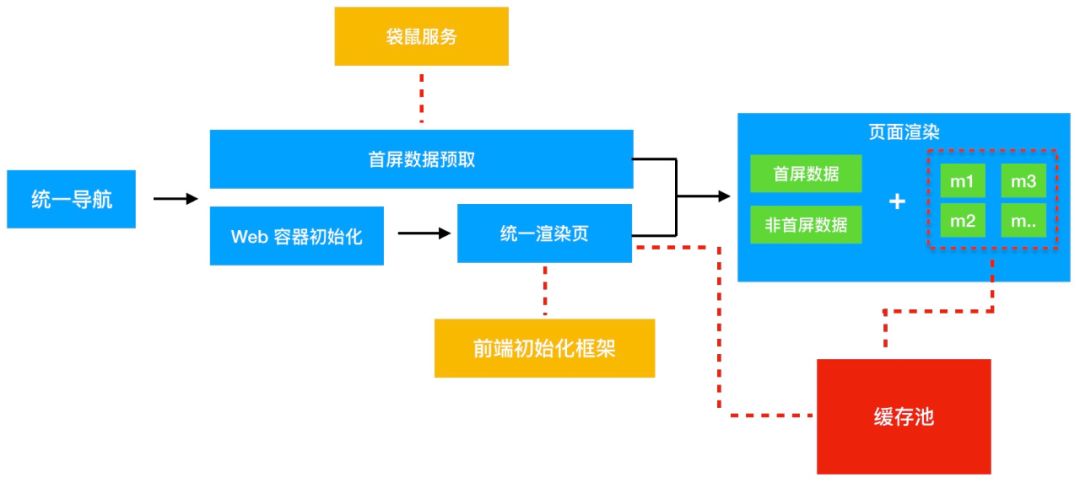 袋鼠服务

统一导航

首屏数据预取

Web 容器初始化

统一渲染页

前端初始化框架

页面渲染

首屏数据

非首屏数据

+

m1

m3

m2

m..

缓存池